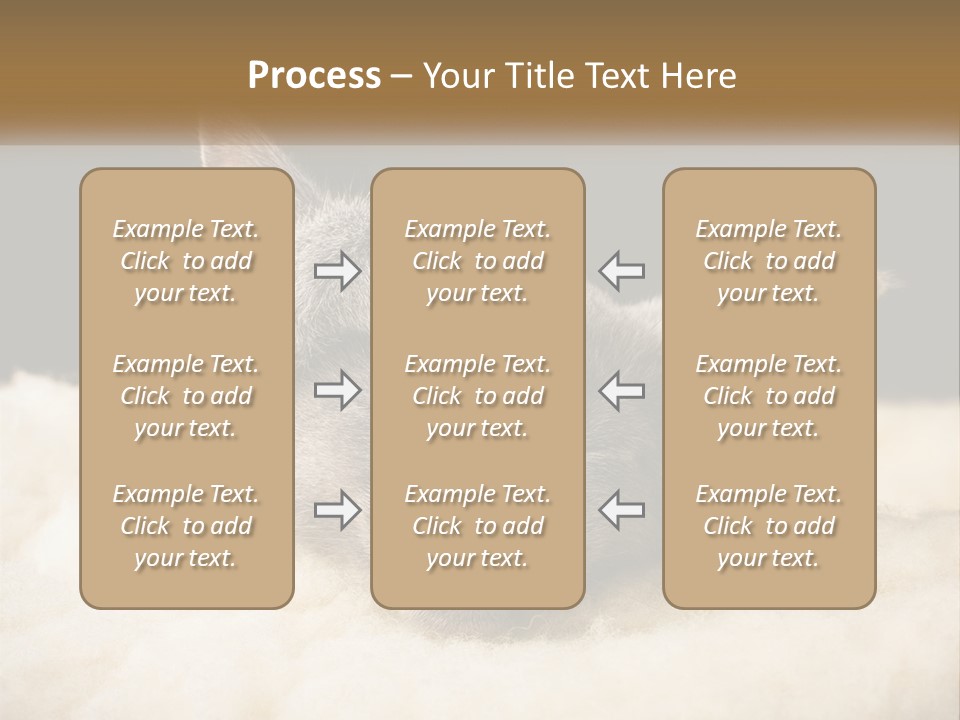 Process – Your Title Text Here

Example Text. Click to add your text.

Example Text. Click to add your text.

Example Text. Click to add your text.

Example Text. Click to add your text.

Example Text. Click to add your text.

Example Text. Click to add your text.

Example Text. Click to add your text.

Example Text. Click to add your text.

Example Text. Click to add your text.